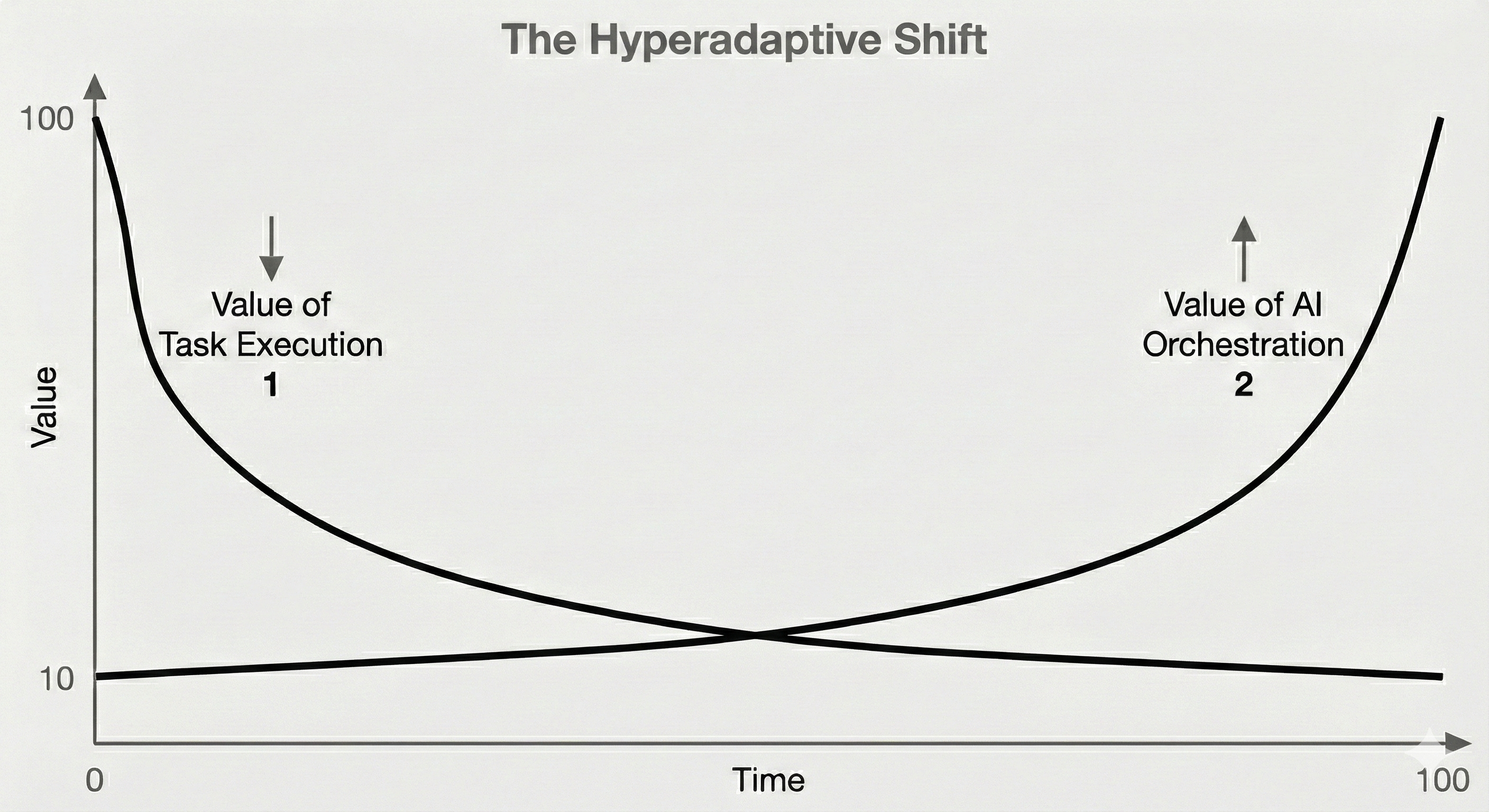 The Hyperadaptive Shift

100

Value

10

Value of Task Execution
1

Value of AI Orchestration
2

0

Time

100